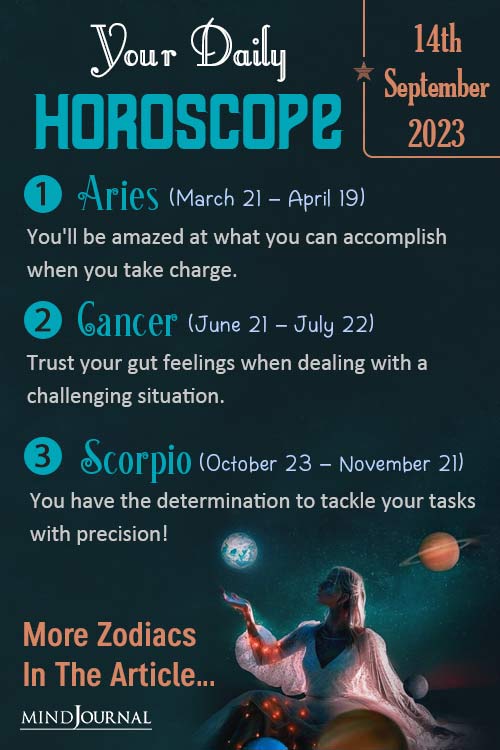 Your Daily
HOROSCOPE

14th
September
2023

1 Aries (March 21 – April 19)
You'll be amazed at what you can accomplish when you take charge.

2 Cancer (June 21 – July 22)
Trust your gut feelings when dealing with a challenging situation.

3 Scorpio (October 23 – November 21)
You have the determination to tackle your tasks with precision!

More Zodiacs
In The Article...

MINDJOURNAL